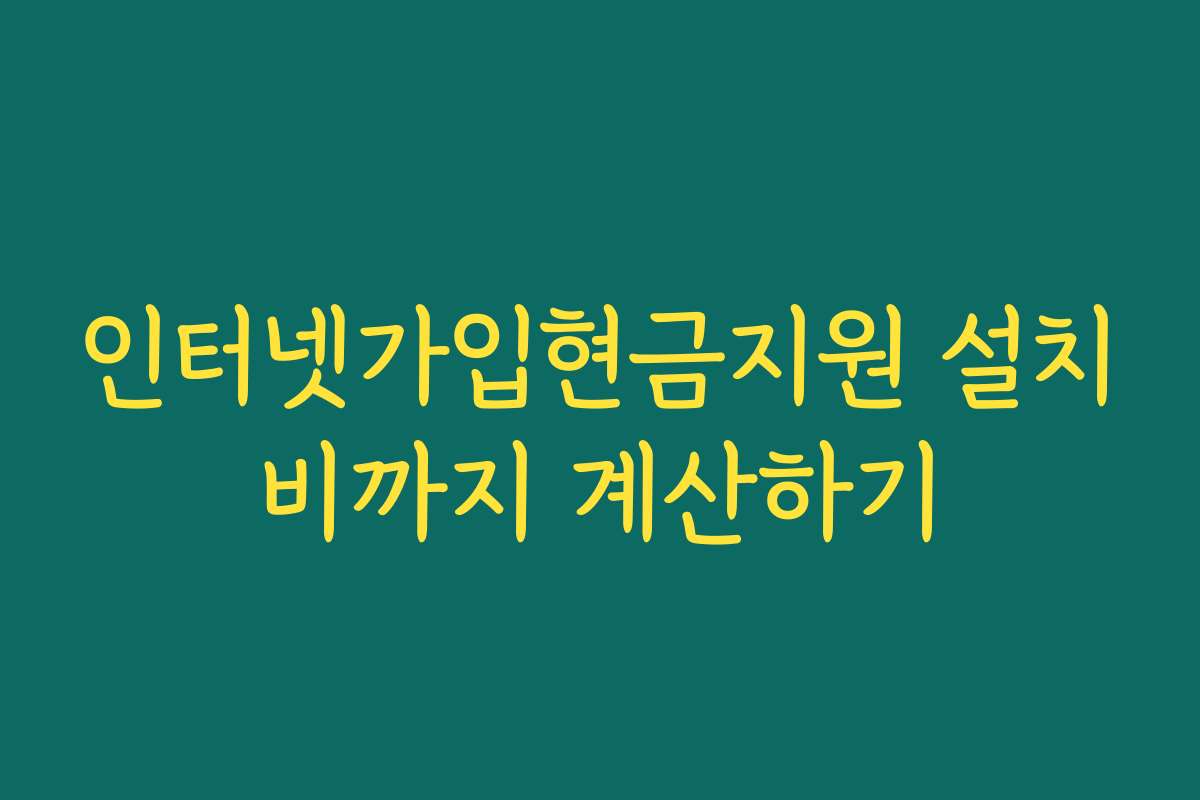 인터넷가입현금지원 설치비까지 계산하기